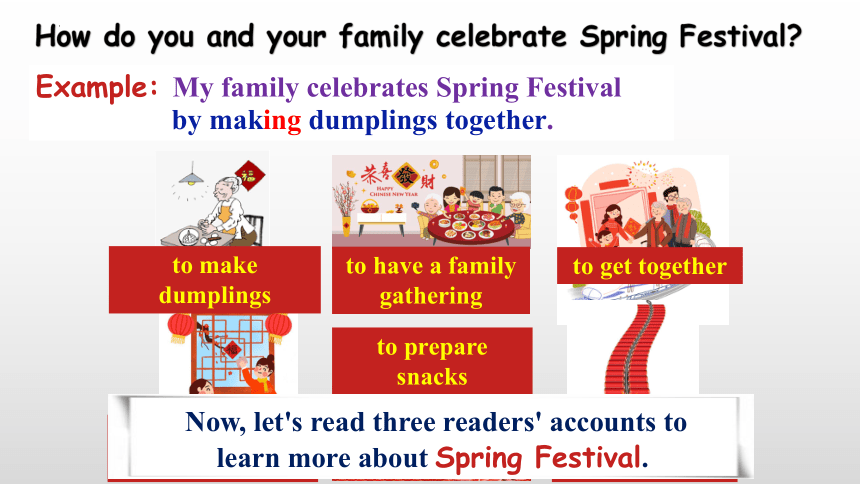 How do you and your family celebrate Spring Festival?

Example: My family celebrates Spring Festival by making dumplings together.

福

恭喜發財

HAPPY CHINESE NEW YEAR

to make dumplings

to have a family gathering

to get together

to prepare snacks

Now, let's read three readers' accounts to learn more about Spring Festival.